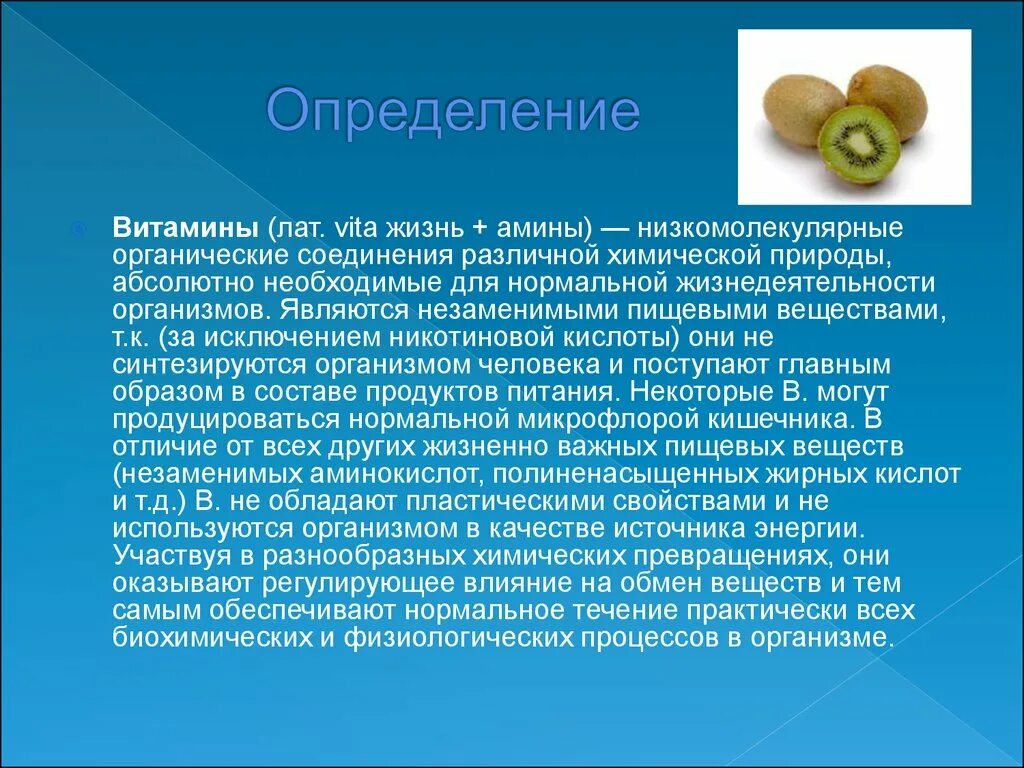 Определение

Витамины (лат. vita жизнь + амины) — низкомолекулярные органические соединения различной химической природы, абсолютно необходимые для нормальной жизнедеятельности организмов. Являются незаменимыми пищевыми веществами, т.к. (за исключением никотиновой кислоты) они не синтезируются организмом человека и поступают главным образом в составе продуктов питания. Некоторые В. могут продуцироваться нормальной микрофлорой кишечника. В отличие от всех других жизненно важных пищевых веществ (незаменимых аминокислот, полиненасыщенных жирных кислот и т.д.) В. не обладают пластическими свойствами и не используются организмом в качестве источника энергии. Участвуя в разнообразных химических превращениях, они оказывают регулирующее влияние на обмен веществ и тем самым обеспечивают нормальное течение практически всех биохимических и физиологических процессов в организме.